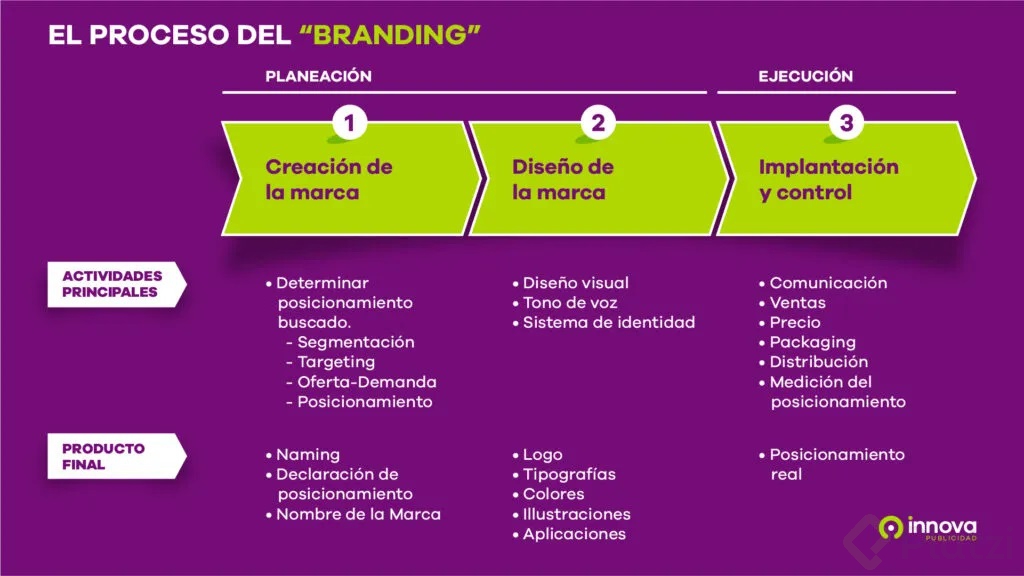 EL PROCESO DEL “BRANDING”

PLANEACIÓN

EJECUCIÓN

1
Creación de la marca

2
Diseño de la marca

3
Implantación y control

ACTIVIDADES PRINCIPALES

• Determinar posicionamiento buscado.
- Segmentación
- Targeting
- Oferta-Demanda
- Posicionamiento

• Diseño visual
• Tono de voz
• Sistema de identidad

• Comunicación
• Ventas
• Precio
• Packaging
• Distribución
• Medición del posicionamiento

PRODUCTO FINAL

• Naming
• Declaración de posicionamiento
• Nombre de la Marca

• Logo
• Tipografías
• Colores
• Illustraciones
• Aplicaciones

• Posicionamiento real

innova
PUBLICIDAD